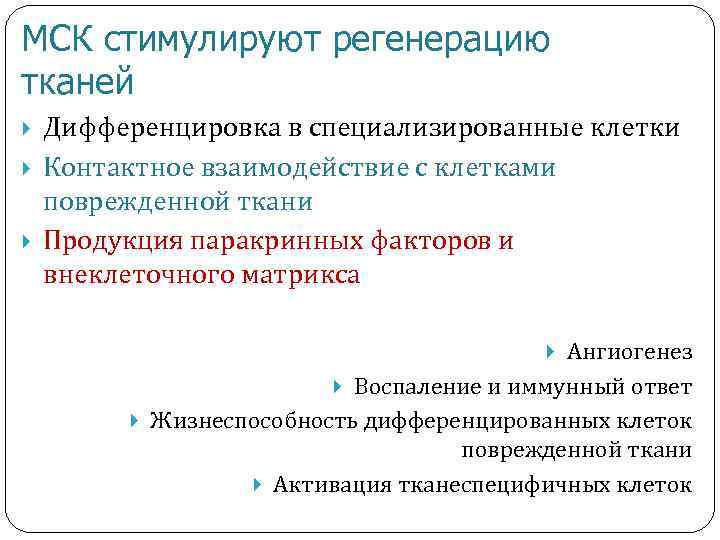 МСК стимулируют регенерацию тканей

Дифференцировка в специализированные клетки

Контактное взаимодействие с клетками поврежденной ткани

Продукция паракринных факторов и внеклеточного матрикса

Ангиогенез

Воспаление и иммунный ответ

Жизнеспособность дифференцированных клеток поврежденной ткани

Активация тканеспецифичных клеток